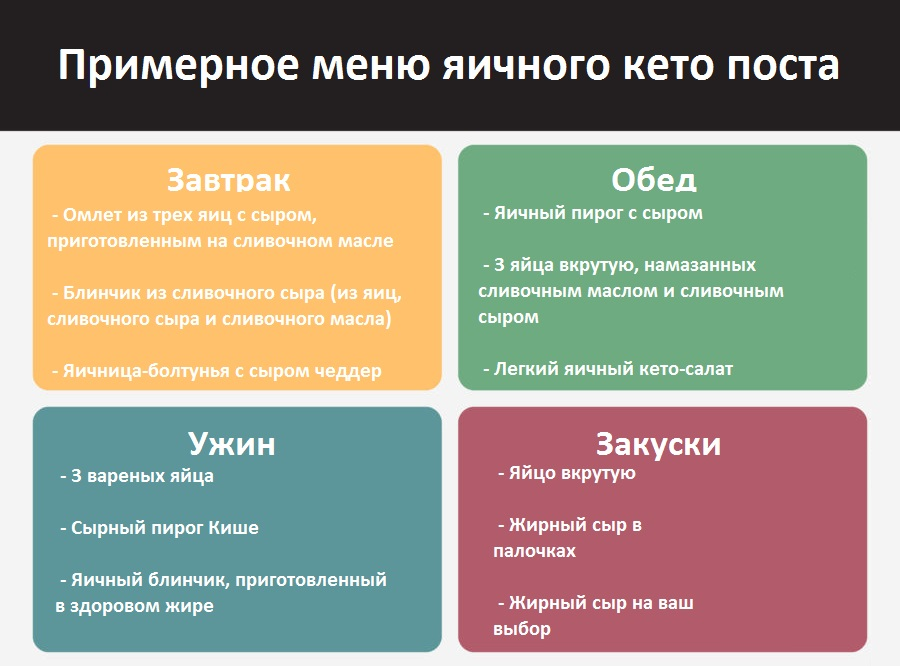 Примерное меню яичного кето поста

Завтрак

- Омлет из трех яиц с сыром, приготовленным на сливочном масле

- Блинчик из сливочного сыра (из яиц, сливочного сыра и сливочного масла)

- Яичница-болтунья с сыром чеддер

Обед

- Яичный пирог с сыром

- 3 яйца вкрутую, намазанных сливочным маслом и сливочным сыром

- Легкий яичный кето-салат

Ужин

- 3 вареных яйца

- Сырный пирог Кише

- Яичный блинчик, приготовленный в здоровом жире

Закуски

- Яйцо вкрутую

- Жирный сыр в палочках

- Жирный сыр на ваш выбор